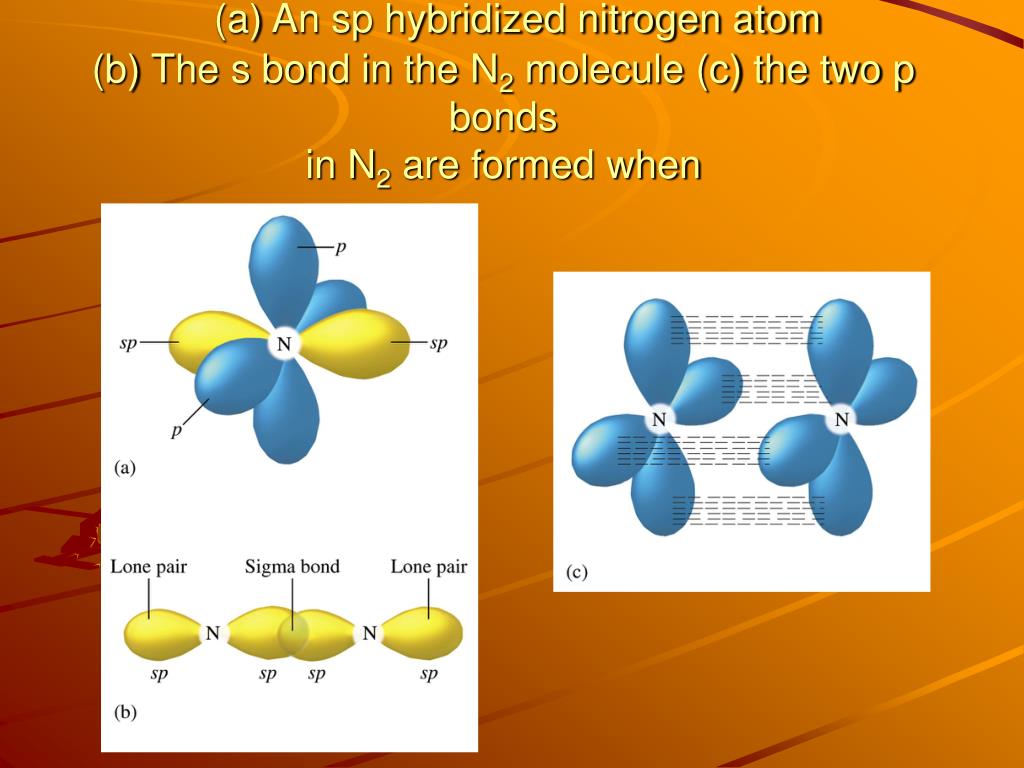 (a) An sp hybridized nitrogen atom
(b) The s bond in the $N_2$ molecule (c) the two p bonds
in $N_2$ are formed when

p
sp
N
sp
p
(a)

Lone pair
Sigma bond
Lone pair
N
N
sp
sp
sp
sp
(b)

N
N
(c)